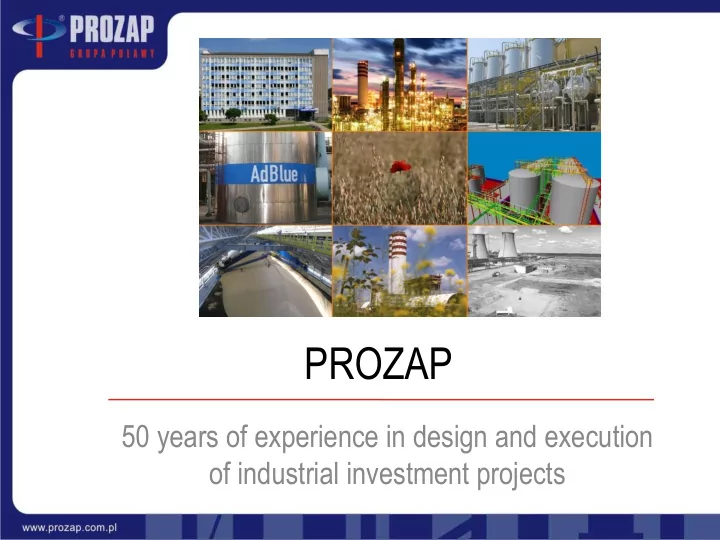 PROZAP
GRUPA PUŁAWY

AdBlue

PROZAP

50 years of experience in design and execution of industrial investment projects

www.prozap.com.pl